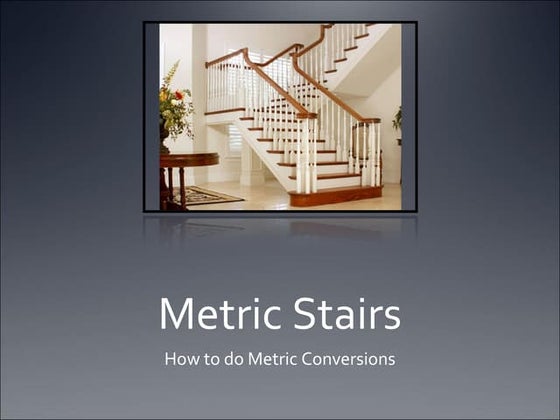 Metric Stairs

How to do Metric Conversions